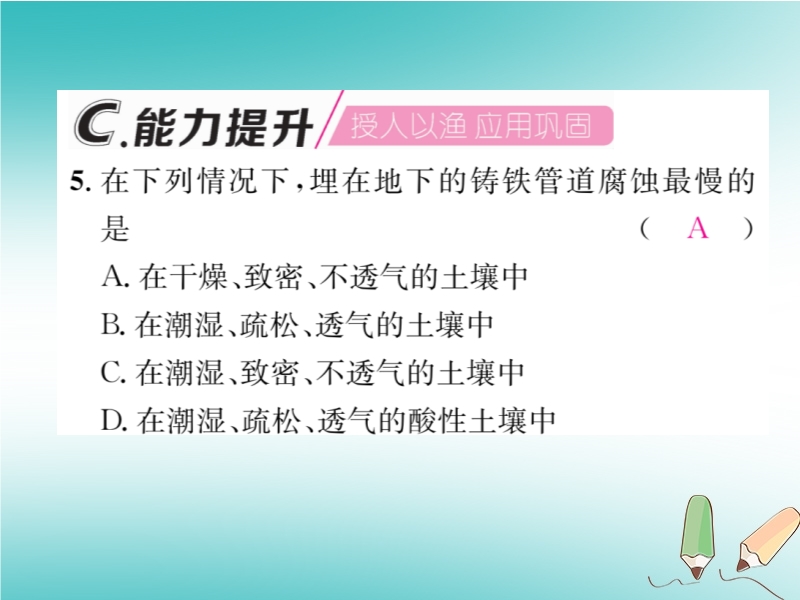 C.能力提升 授人以渔 应用巩固

5. 在下列情况下，埋在地下的铸铁管道腐蚀最慢的是 ( A )

A. 在干燥、致密、不透气的土壤中

B. 在潮湿、疏松、透气的土壤中

C. 在潮湿、致密、不透气的土壤中

D. 在潮湿、疏松、透气的酸性土壤中